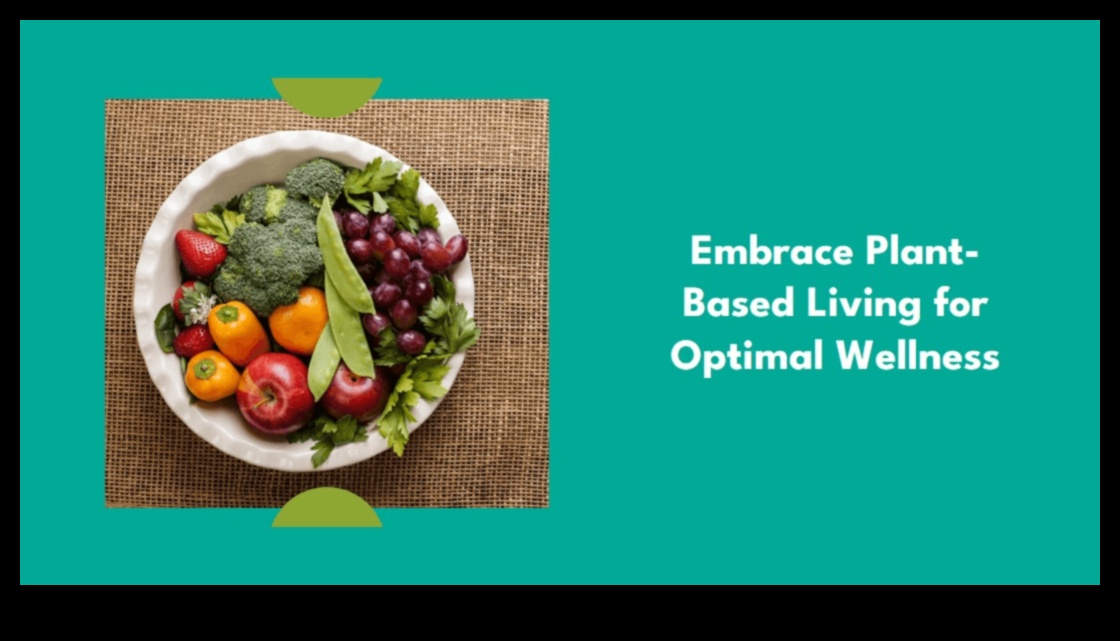 Embrace Plant-Based Living for Optimal Wellness